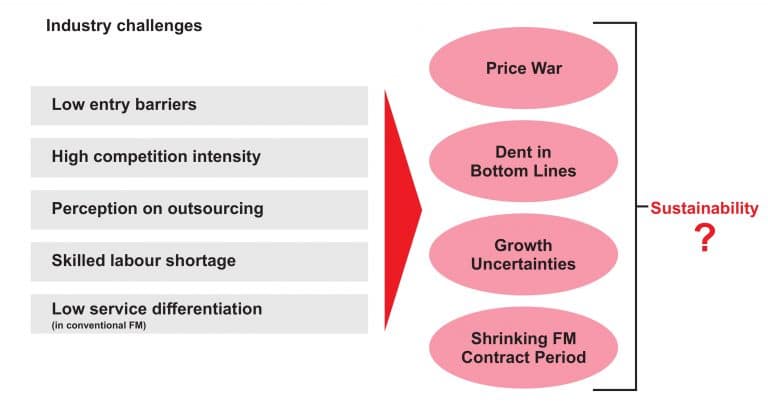 Industry challenges

Low entry barriers

High competition intensity

Perception on outsourcing

Skilled labour shortage

Low service differentiation
(in conventional FM)

Price War

Dent in Bottom Lines

Growth Uncertainties

Shrinking FM Contract Period

Sustainability
?